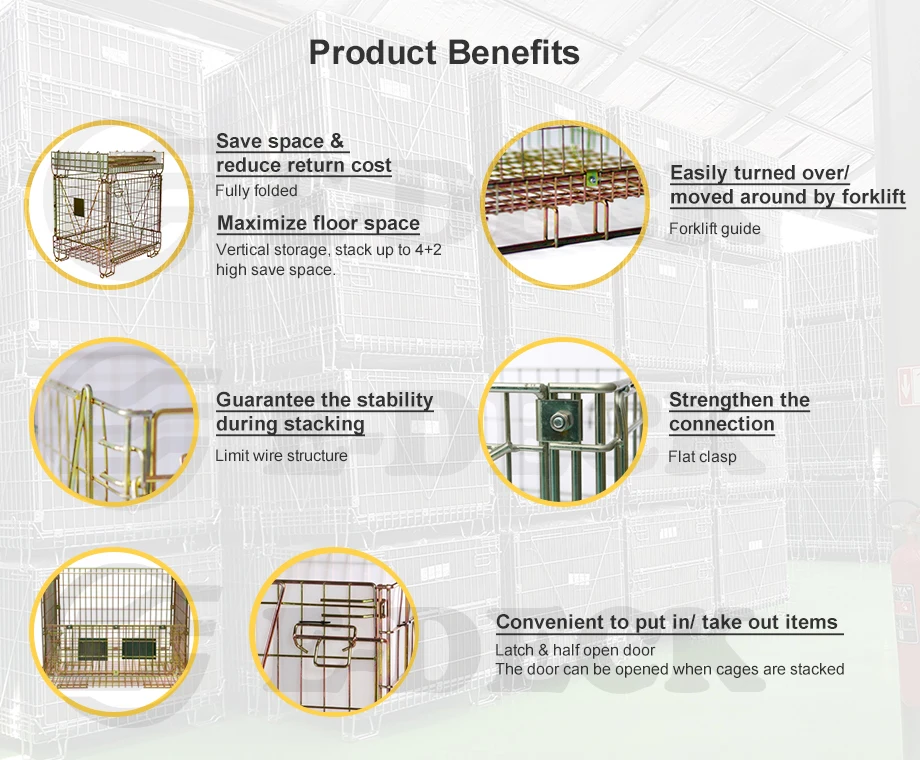 Product Benefits

Save space & reduce return cost

Fully folded

Maximize floor space

Vertical storage, stack up to 4+2 high save space.

Easily turned over/ moved around by forklift

Forklift guide

Guarantee the stability during stacking

Limit wire structure

Strengthen the connection

Flat clasp

Convenient to put in/ take out items

Latch & half open door
The door can be opened when cages are stacked